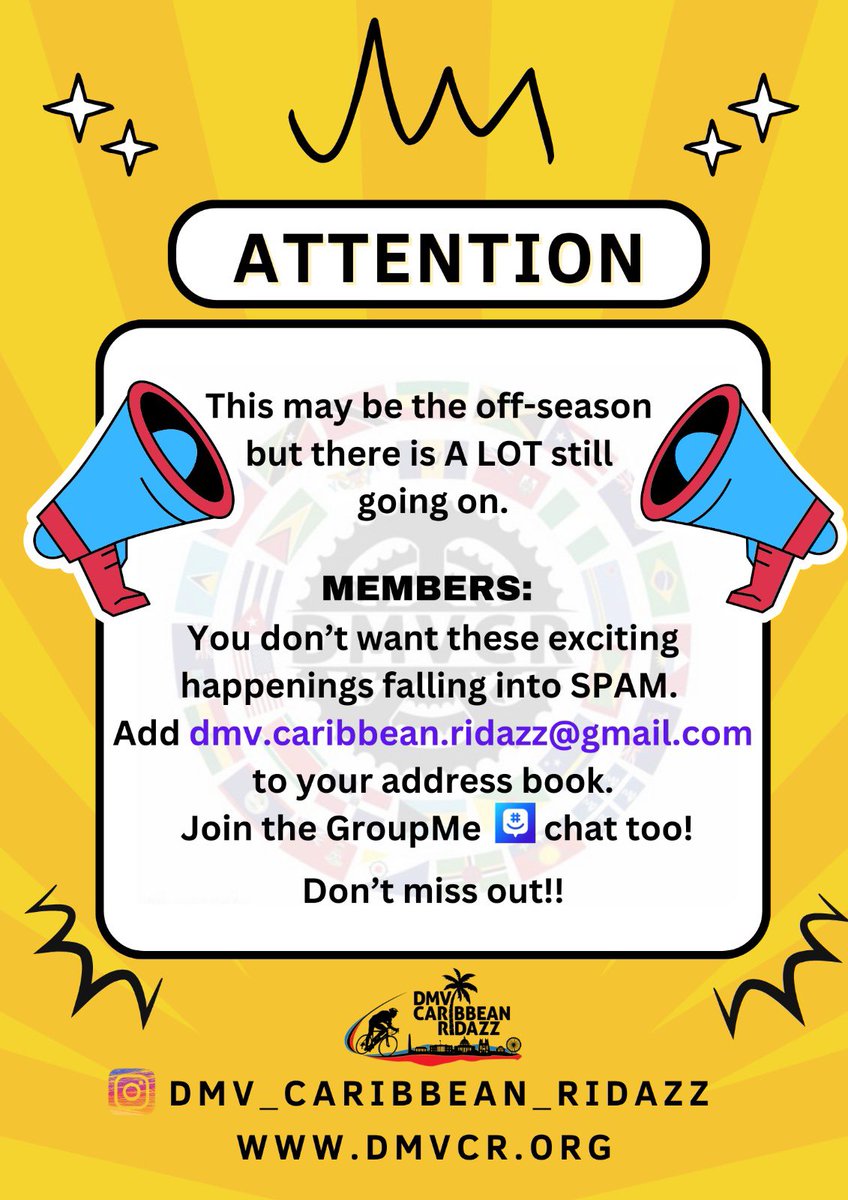 ATTENTION

This may be the off-season but there is A LOT still going on.

MEMBERS:
You don't want these exciting happenings falling into SPAM.
Add dmv.caribbean.ridazz@gmail.com to your address book.
Join the GroupMe chat too!

Don't miss out!!

DMVCR

DMV CARIBBEAN RIDAZZ

DMV_CARIBBEAN_RIDAZZ
WWW.DMVCR.ORG